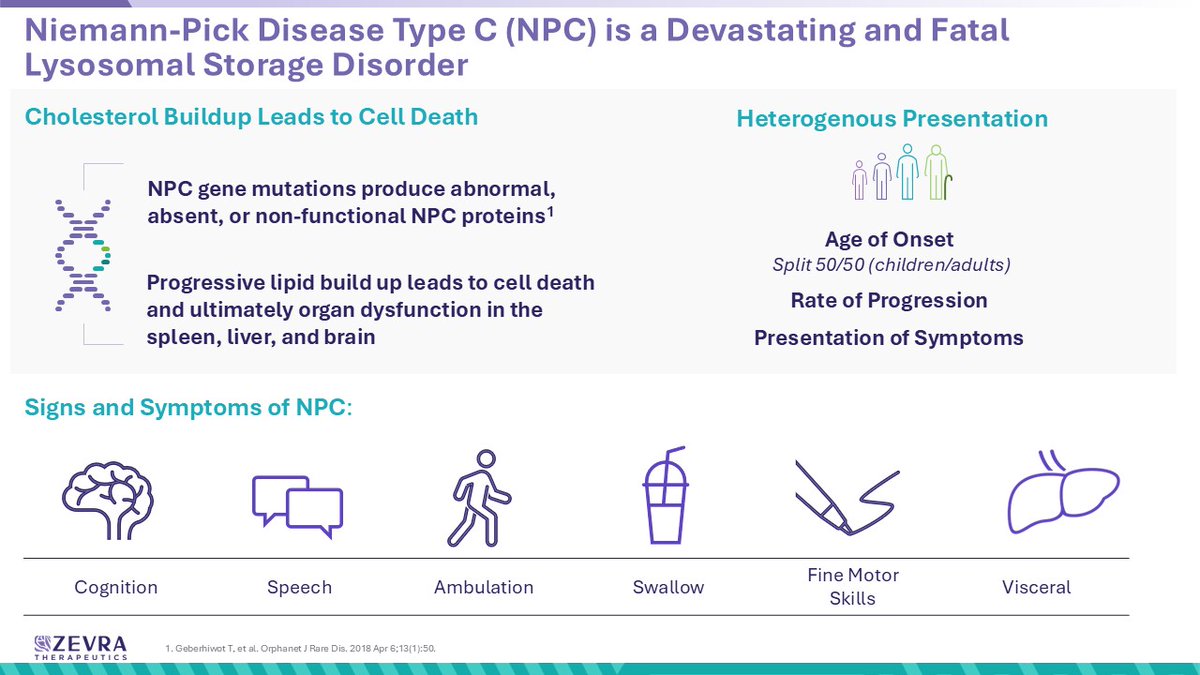 Niemann-Pick Disease Type C (NPC) is a Devastating and Fatal Lysosomal Storage Disorder

Cholesterol Buildup Leads to Cell Death

NPC gene mutations produce abnormal, absent, or non-functional NPC proteins$^1$

Progressive lipid build up leads to cell death and ultimately organ dysfunction in the spleen, liver, and brain

Heterogenous Presentation

Age of Onset
Split 50/50 (children/adults)

Rate of Progression

Presentation of Symptoms

Signs and Symptoms of NPC:

Cognition

Speech

Ambulation

Swallow

Fine Motor Skills

Visceral

ZEVRA THERAPEUTICS

1. Geberhiwot T, et al. Orphanet J Rare Dis. 2018 Apr 6;13(1):50.